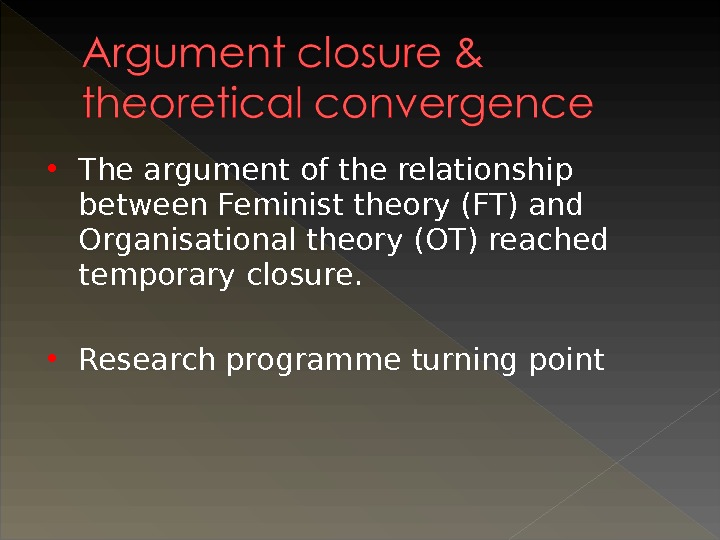 Argument closure & theoretical convergence

• The argument of the relationship between Feminist theory (FT) and Organisational theory (OT) reached temporary closure.

• Research programme turning point